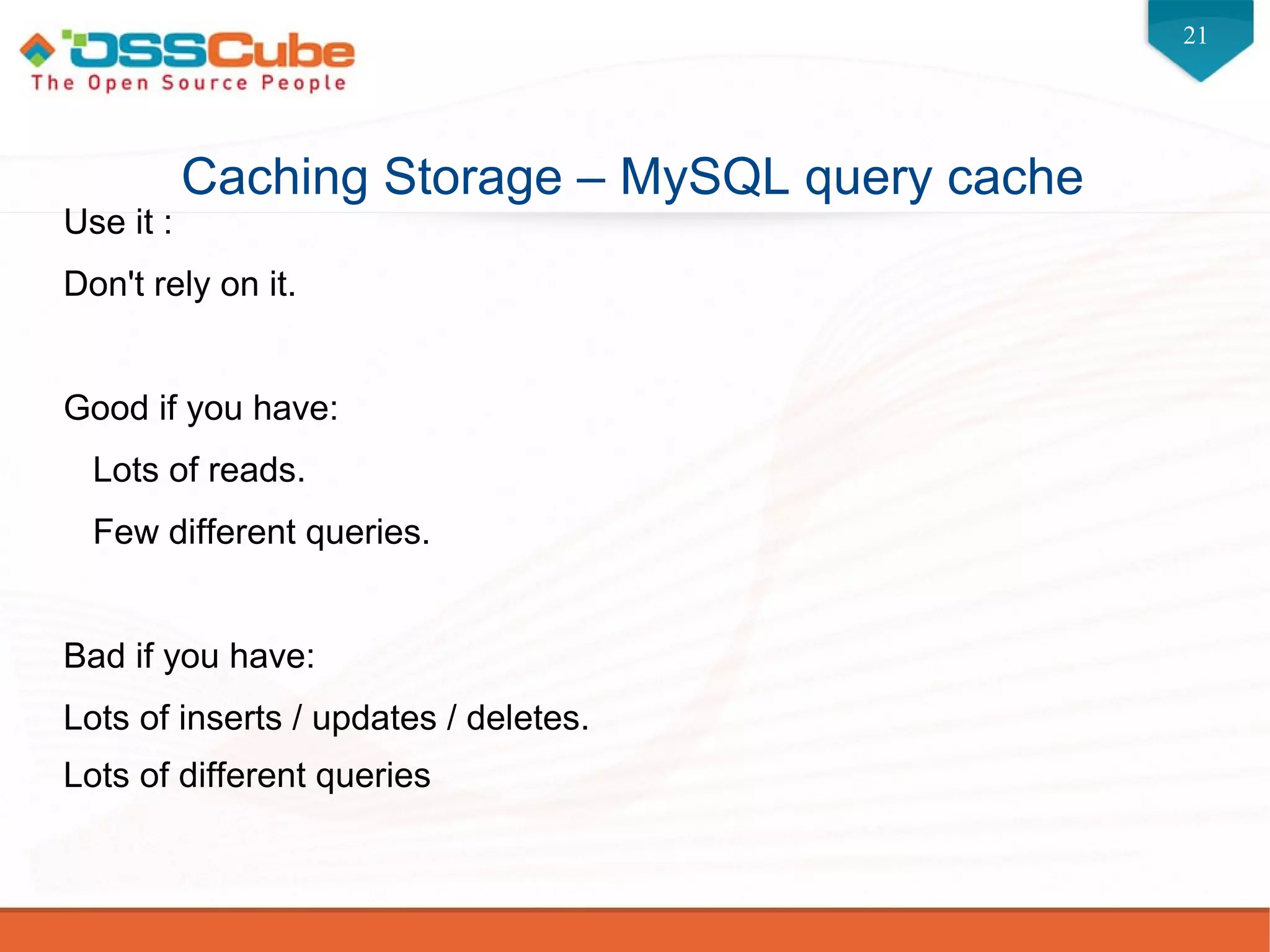 OSSCube
The Open Source People

21

Caching Storage – MySQL query cache

Use it :

Don't rely on it.

Good if you have:

Lots of reads.

Few different queries.

Bad if you have:

Lots of inserts / updates / deletes.

Lots of different queries